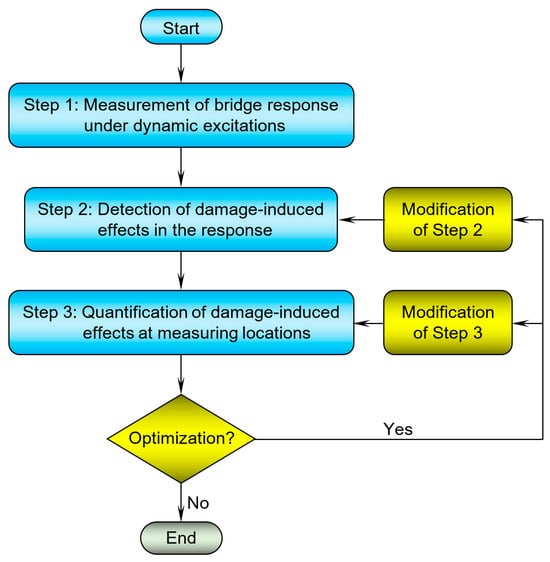 Start

Step 1: Measurement of bridge response under dynamic excitations

Step 2: Detection of damage-induced effects in the response

Modification of Step 2

Step 3: Quantification of damage-induced effects at measuring locations

Modification of Step 3

Optimization?

Yes

No

End